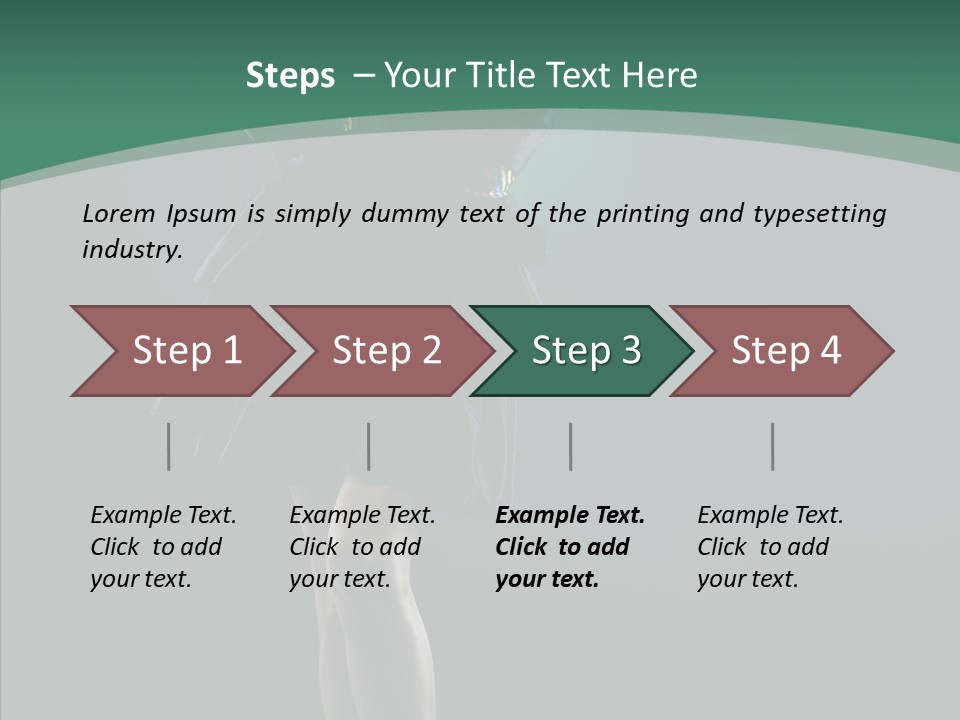 Steps – Your Title Text Here

Lorem Ipsum is simply dummy text of the printing and typesetting industry.

Step 1

Step 2

Step 3

Step 4

Example Text. Click to add your text.

Example Text. Click to add your text.

Example Text. Click to add your text.

Example Text. Click to add your text.